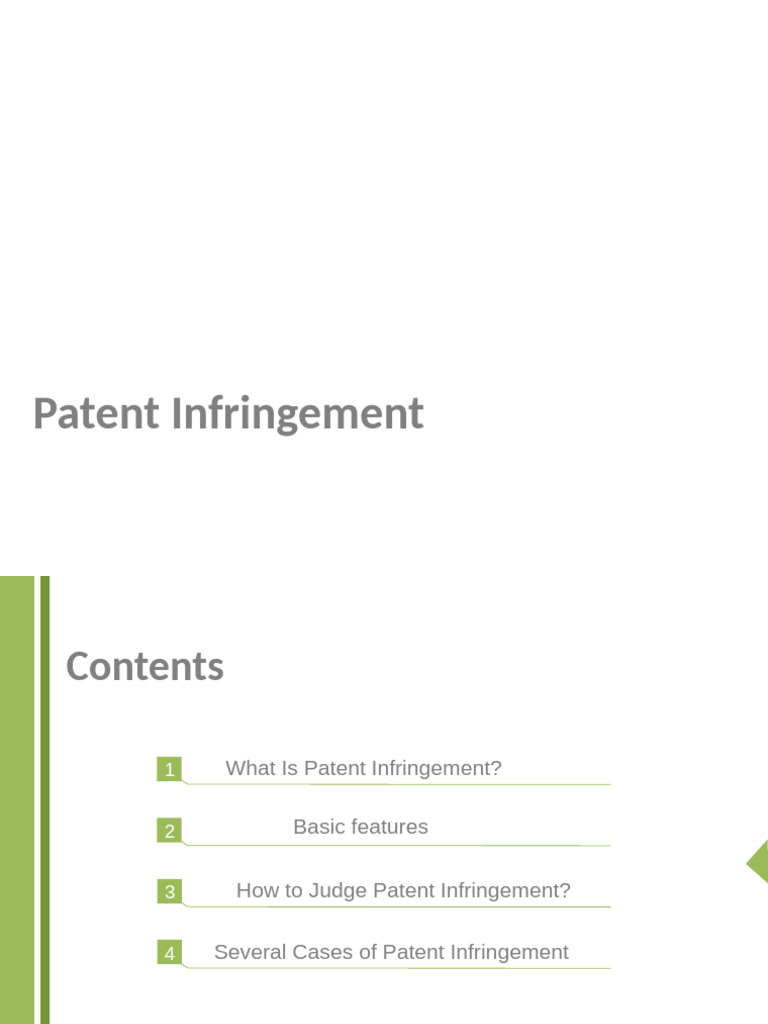 Patent Infringement

Contents

1 What Is Patent Infringement?

2 Basic features

3 How to Judge Patent Infringement?

4 Several Cases of Patent Infringement